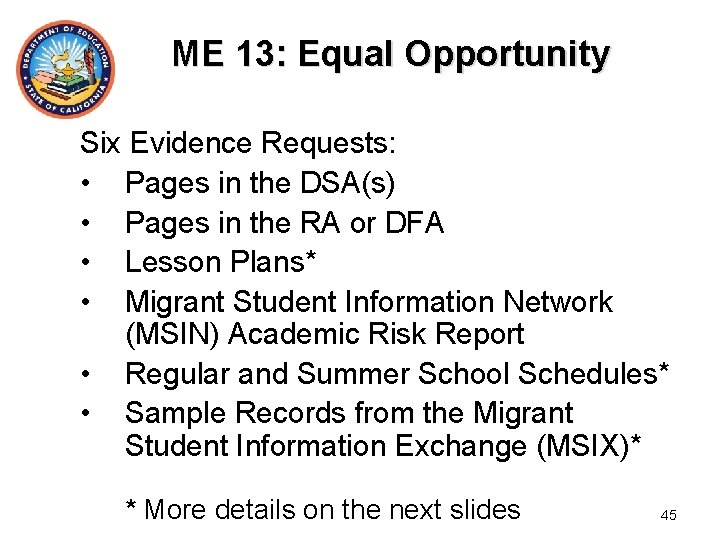 DEPARTMENT OF EDUCATION STATE OF CALIFORNIA

ME 13: Equal Opportunity

Six Evidence Requests:
• Pages in the DSA(s)
• Pages in the RA or DFA
• Lesson Plans*
• Migrant Student Information Network (MSIN) Academic Risk Report
• Regular and Summer School Schedules*
• Sample Records from the Migrant Student Information Exchange (MSIX)*

* More details on the next slides

45